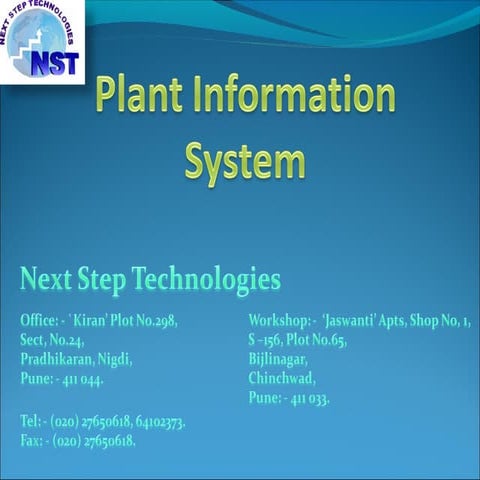 NEXT STEP TECHNOLOGIES
NST

Plant Information System

Next Step Technologies

Office: - `Kiran' Plot No.298,
Sect, No.24,
Pradhikaran, Nigdi,
Pune: - 411 044.

Tel: - (020) 27650618, 64102373.
Fax: - (020) 27650618.

Workshop: - 'Jaswanti' Apts, Shop No, 1,
S –156, Plot No.65,
Bijlinagar,
Chinchwad,
Pune: - 411 033.